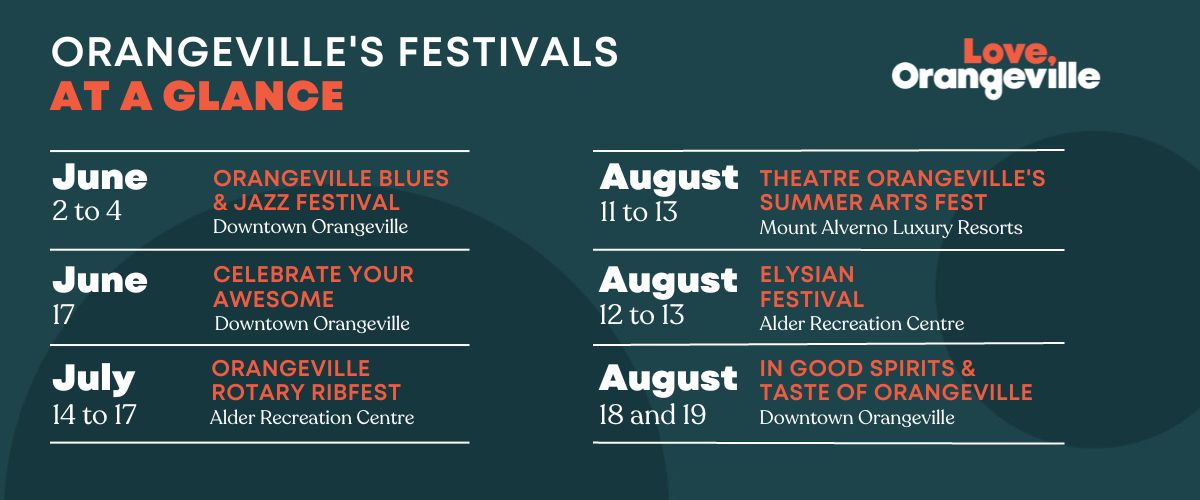 ORANGEVILLE'S FESTIVALS
AT A GLANCE

Love, Orangeville

June
2 to 4
ORANGEVILLE BLUES & JAZZ FESTIVAL
Downtown Orangeville

June
17
CELEBRATE YOUR AWESOME
Downtown Orangeville

July
14 to 17
ORANGEVILLE ROTARY RIBFEST
Alder Recreation Centre

August
11 to 13
THEATRE ORANGEVILLE'S SUMMER ARTS FEST
Mount Alverno Luxury Resorts

August
12 to 13
ELYSIAN FESTIVAL
Alder Recreation Centre

August
18 and 19
IN GOOD SPIRITS & TASTE OF ORANGEVILLE
Downtown Orangeville